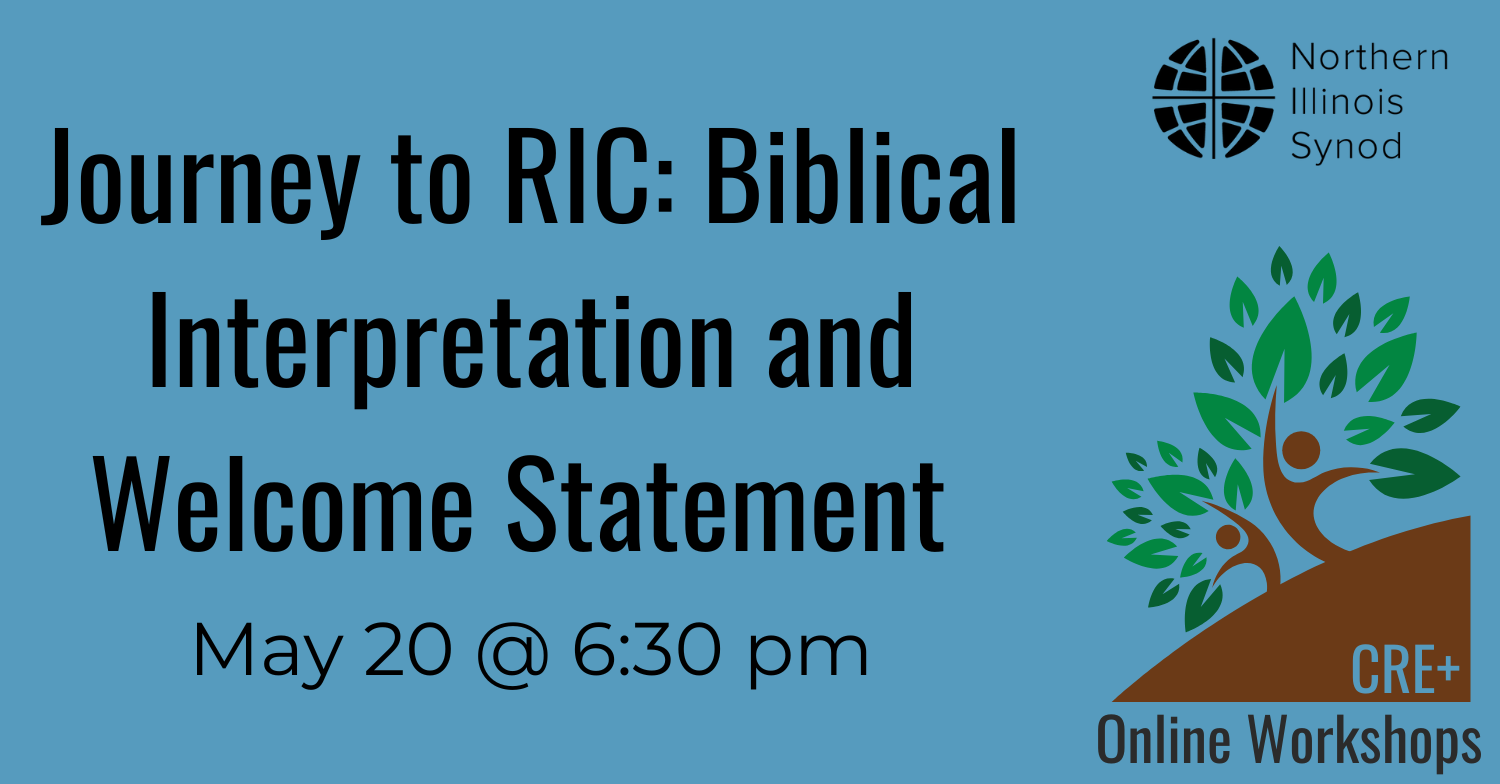 Journey to RIC: Biblical Interpretation and Welcome Statement

May 20 @ 6:30 pm

Northern Illinois Synod

CRE+

Online Workshops